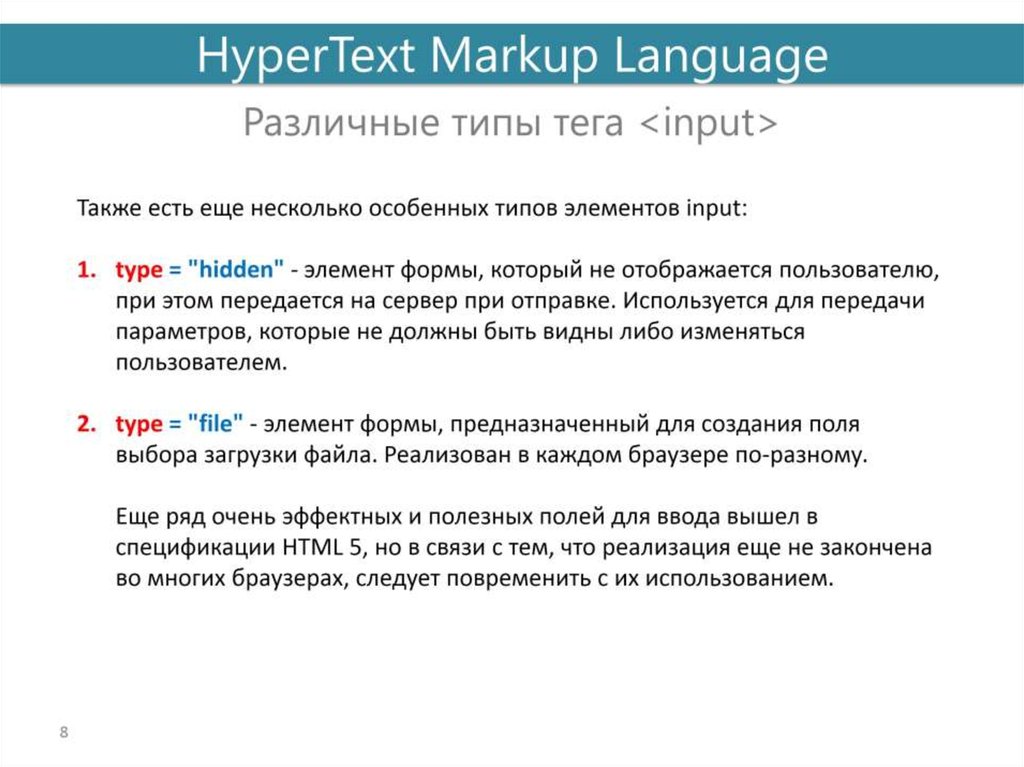 HyperText Markup Language

Различные типы тега <input>

Также есть еще несколько особенных типов элементов input:

1. type = "hidden" - элемент формы, который не отображается пользователю, при этом передается на сервер при отправке. Используется для передачи параметров, которые не должны быть видны либо изменяться пользователем.

2. type = "file" - элемент формы, предназначенный для создания поля выбора загрузки файла. Реализован в каждом браузере по-разному.

Еще ряд очень эффектных и полезных полей для ввода вышел в спецификации HTML 5, но в связи с тем, что реализация еще не закончена во многих браузерах, следует повременить с их использованием.

8